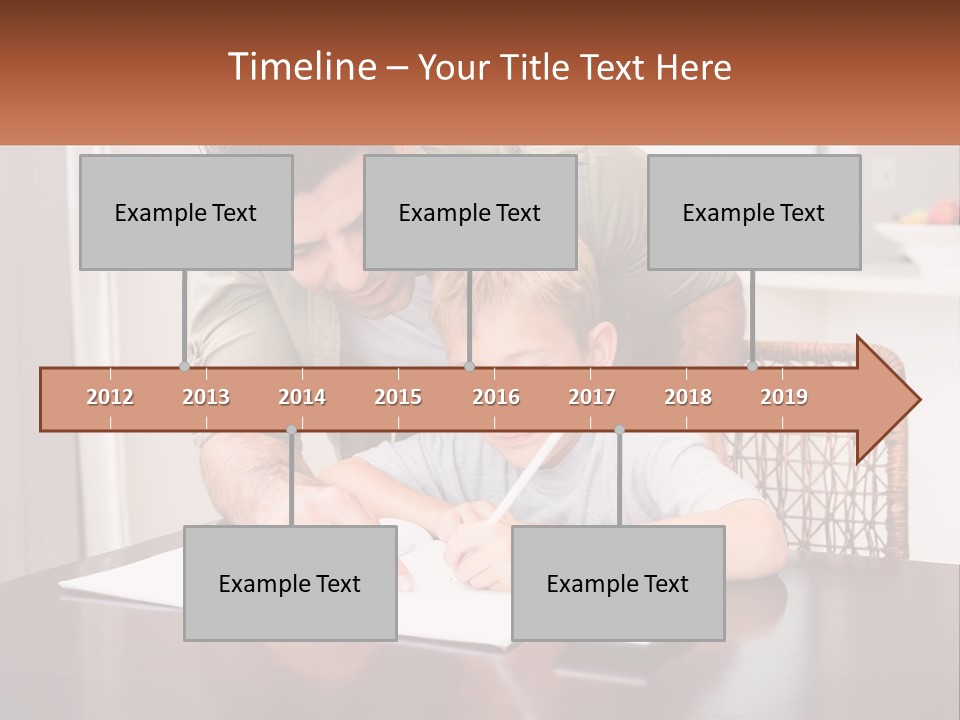 Timeline – Your Title Text Here

Example Text

Example Text

Example Text

2012 2013 2014 2015 2016 2017 2018 2019

Example Text

Example Text